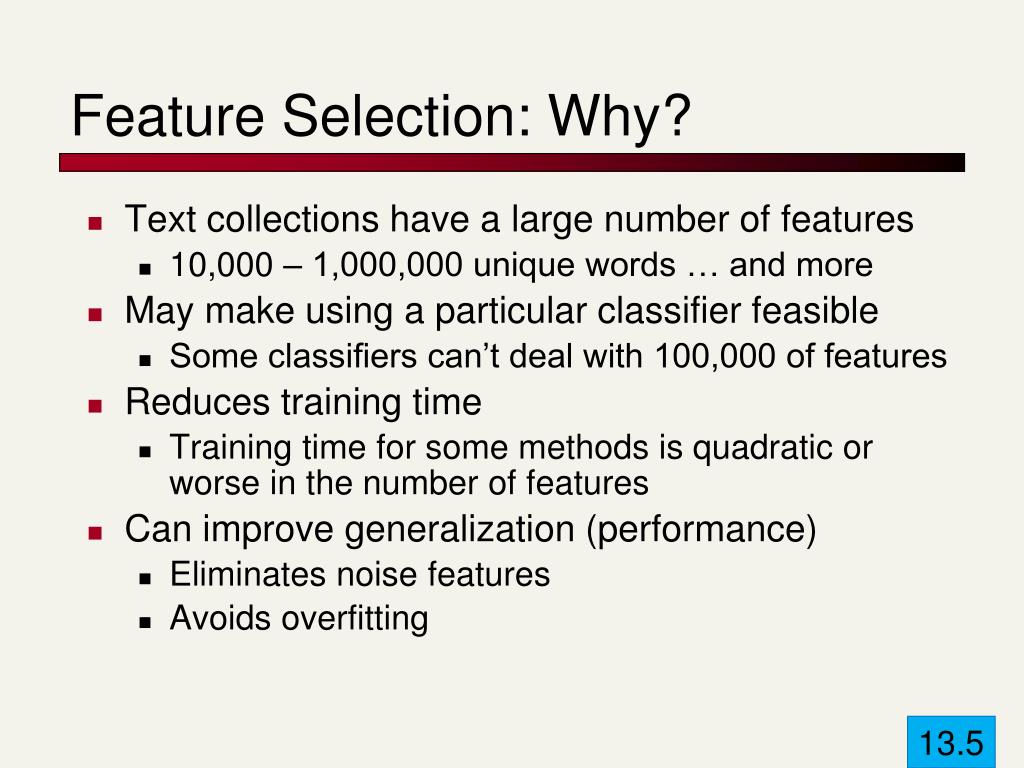 Feature Selection: Why?

- Text collections have a large number of features
  - 10,000 – 1,000,000 unique words … and more
- May make using a particular classifier feasible
  - Some classifiers can’t deal with 100,000 of features
- Reduces training time
  - Training time for some methods is quadratic or worse in the number of features
- Can improve generalization (performance)
  - Eliminates noise features
  - Avoids overfitting

13.5